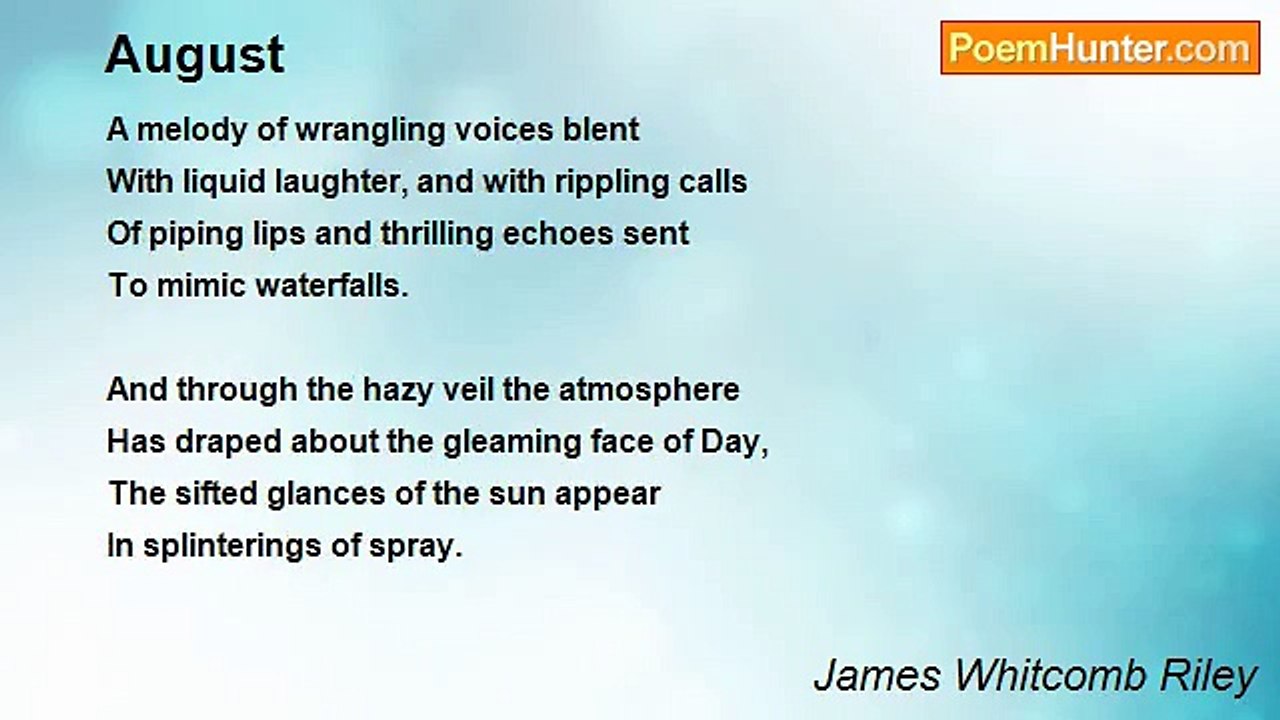 August

PoemHunter.com

A melody of wrangling voices blent
With liquid laughter, and with rippling calls
Of piping lips and thrilling echoes sent
To mimic waterfalls.

And through the hazy veil the atmosphere
Has draped about the gleaming face of Day,
The sifted glances of the sun appear
In splinterings of spray.

James Whitcomb Riley